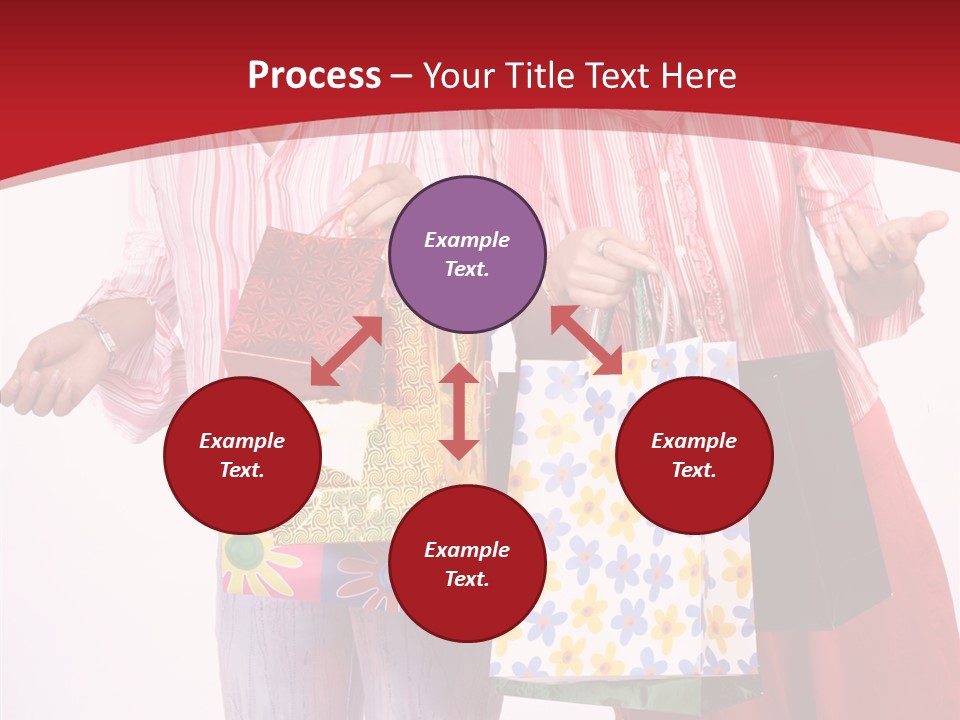 Process – Your Title Text Here

Example Text.

Example Text.

Example Text.

Example Text.